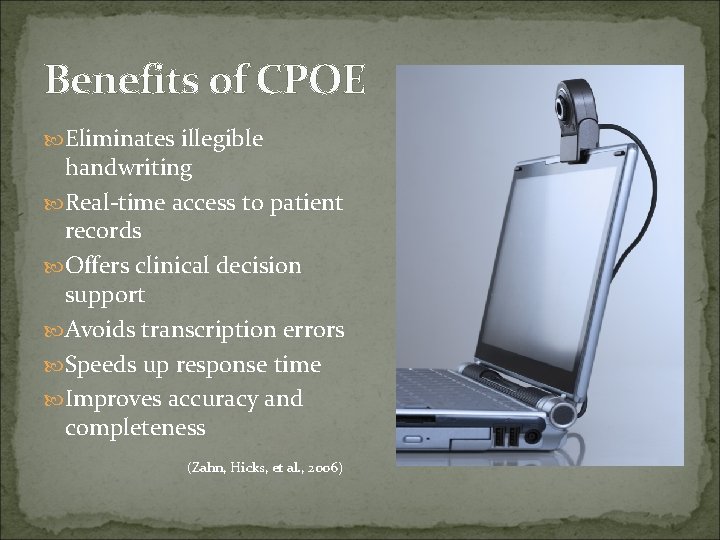 Benefits of CPOE

Eliminates illegible handwriting

Real-time access to patient records

Offers clinical decision support

Avoids transcription errors

Speeds up response time

Improves accuracy and completeness

(Zahn, Hicks, et al., 2006)